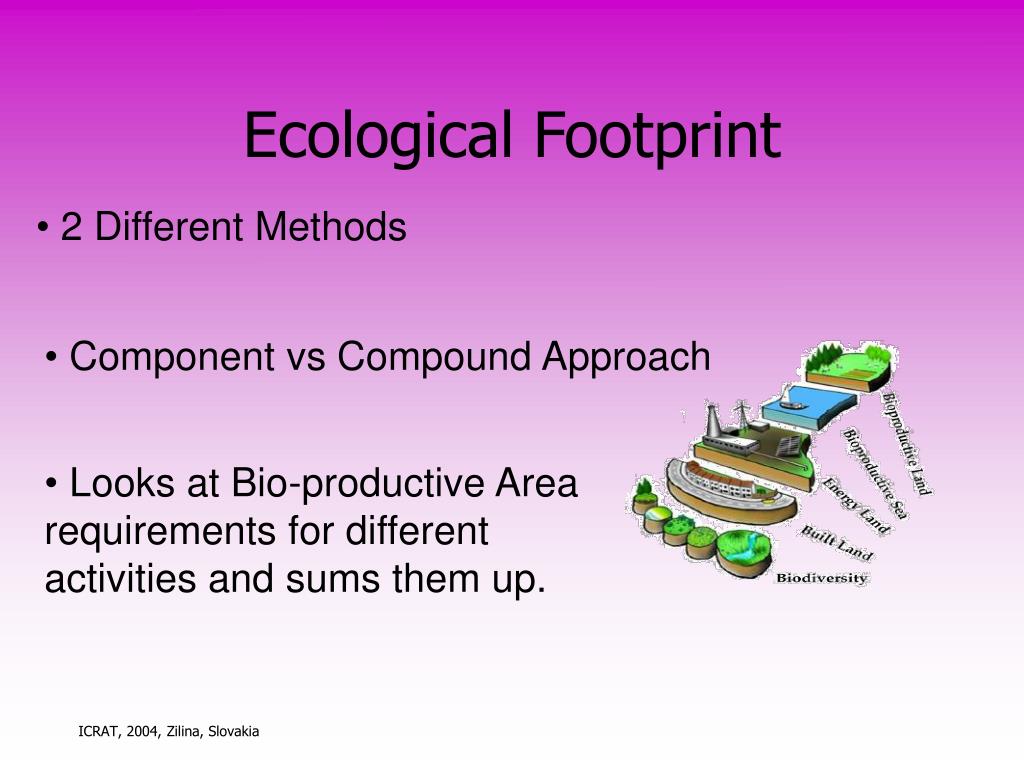 Ecological Footprint

• 2 Different Methods

• Component vs Compound Approach

• Looks at Bio-productive Area requirements for different activities and sums them up.

Bioproductive Land
Bioproductive Sea
Energy Land
Built Land
Biodiversity

ICRAT, 2004, Zilina, Slovakia